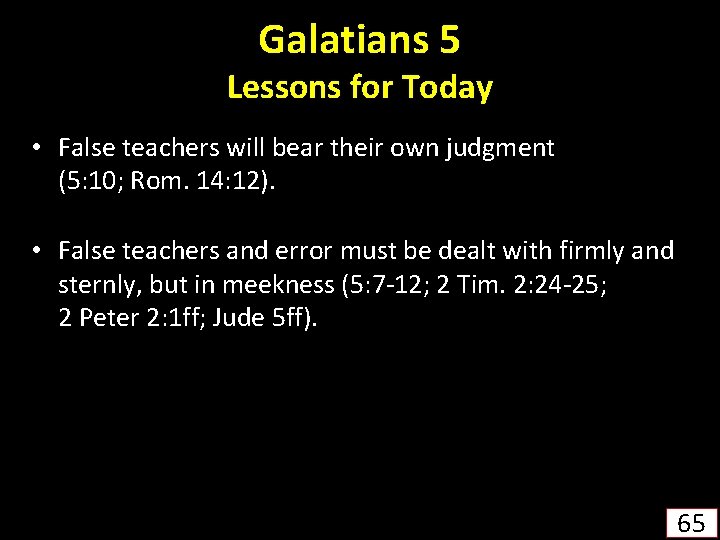 Galatians 5
Lessons for Today

• False teachers will bear their own judgment (5:10; Rom. 14:12).

• False teachers and error must be dealt with firmly and sternly, but in meekness (5:7-12; 2 Tim. 2:24-25; 2 Peter 2:1ff; Jude 5ff).

65